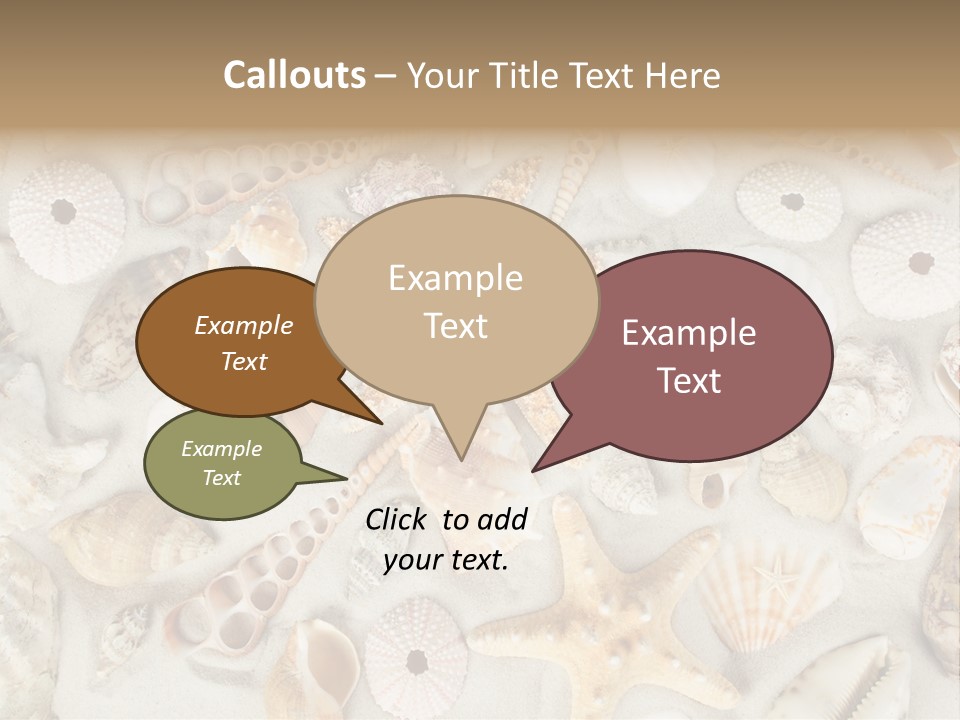 Callouts – Your Title Text Here

Example Text

Example Text

Example Text

Example Text

Click to add your text.